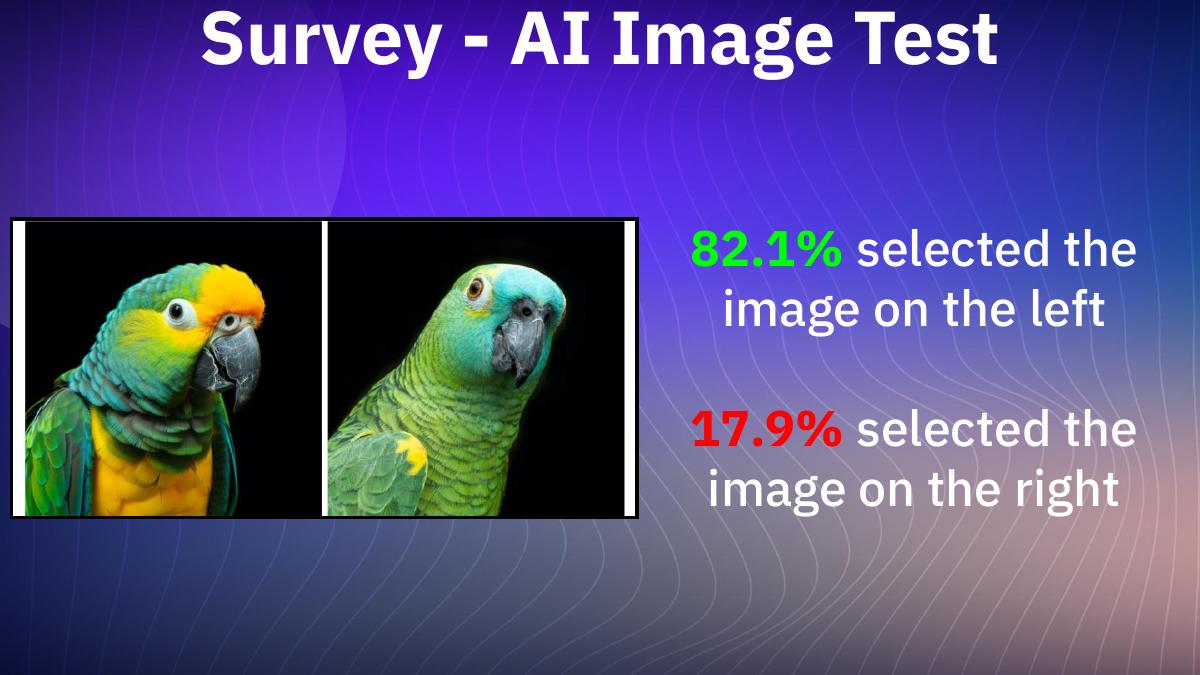 Survey - AI Image Test

82.1% selected the image on the left

17.9% selected the image on the right